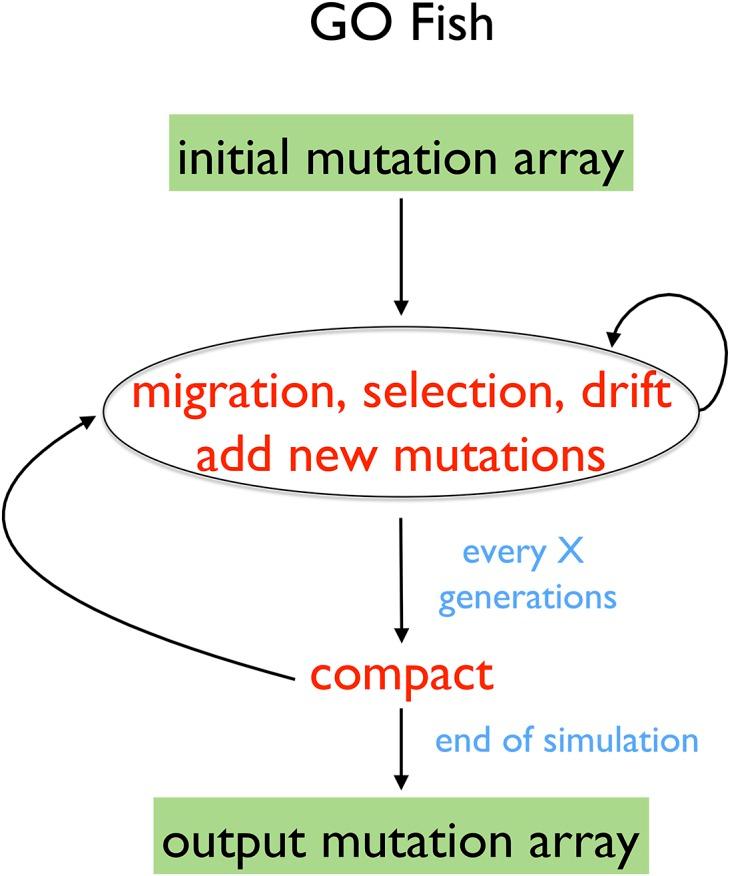 GO Fish

initial mutation array

migration, selection, drift
add new mutations

every X
generations

compact

end of simulation

output mutation array